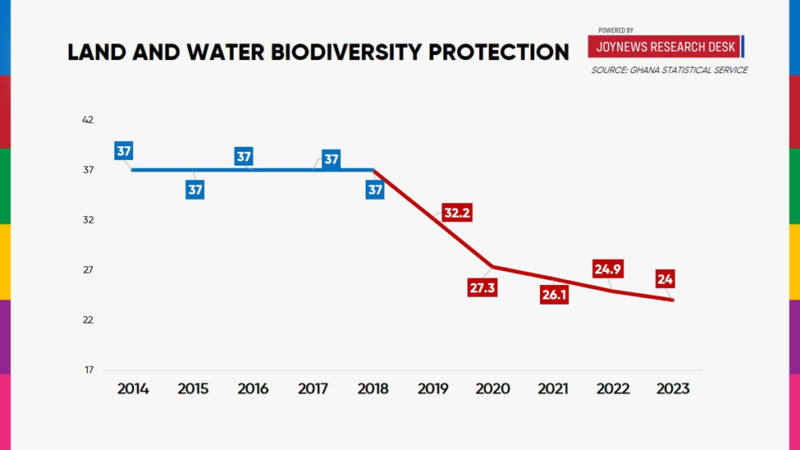 LAND AND WATER BIODIVERSITY PROTECTION

POWERED BY
JOYNEWS RESEARCH DESK
SOURCE: GHANA STATISTICAL SERVICE

42
37
32
27
22
17

37
37
37
37
37
32.2
27.3
26.1
24.9
24

2014
2015
2016
2017
2018
2019
2020
2021
2022
2023